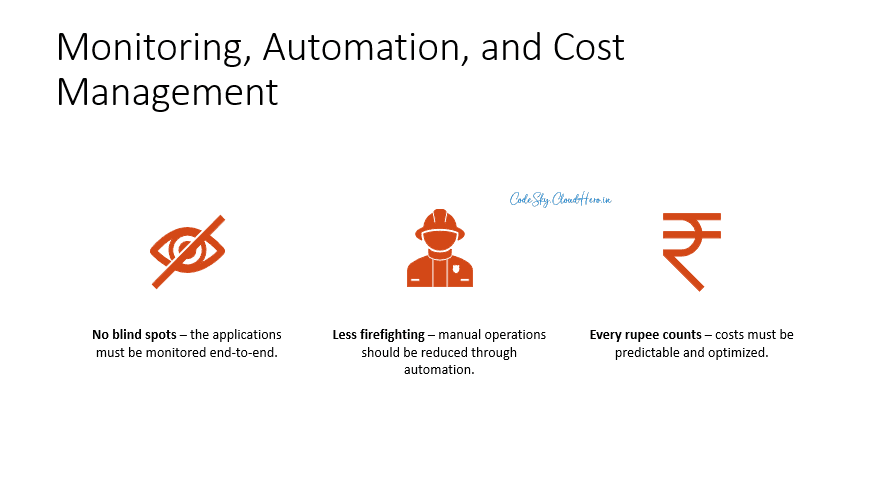 Monitoring, Automation, and Cost Management

CodeSky.CloudHero.in

No blind spots – the applications must be monitored end-to-end.

Less firefighting – manual operations should be reduced through automation.

Every rupee counts – costs must be predictable and optimized.